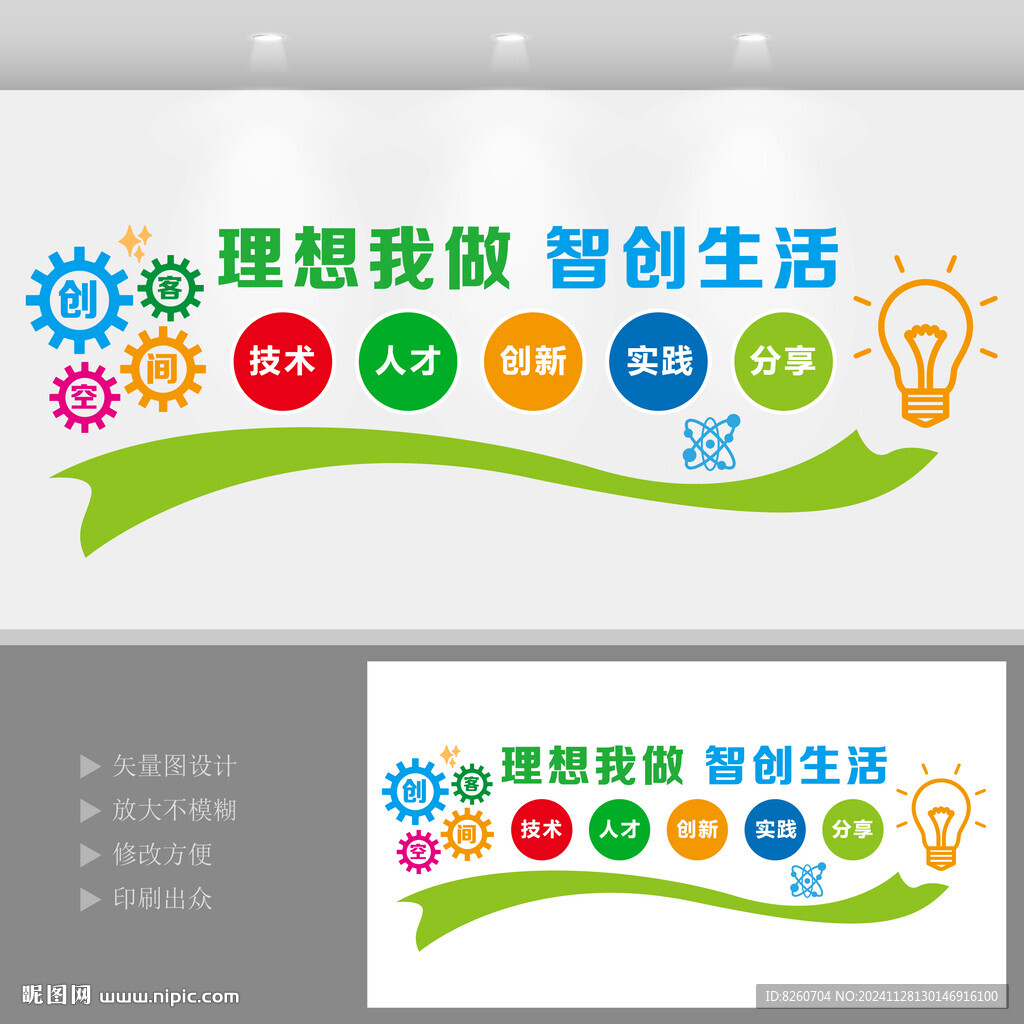 创 客 空 间

理想我做 智创生活

技术 人才 创新 实践 分享

矢量图设计
放大不模糊
修改方便
印刷出众

创 客 空 间

理想我做 智创生活

技术 人才 创新 实践 分享

昵图网 www.nipic.com

ID:8260704 NO:20241128130146916100